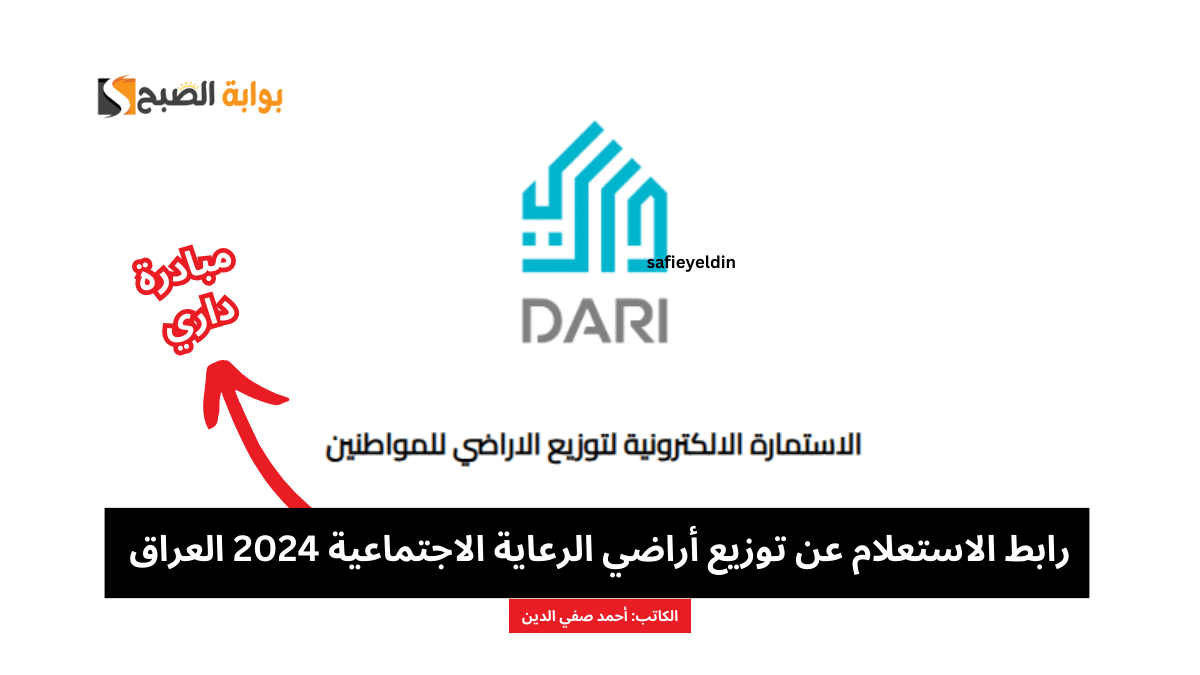 بوابة الصبح

مبادرة
داري

safieyeldin

DARI

الاستمارة الالكترونية لتوزيع الاراضي للمواطنين

رابط الاستعلام عن توزيع أراضي الرعاية الاجتماعية 2024 العراق

الكاتب: أحمد صفي الدين